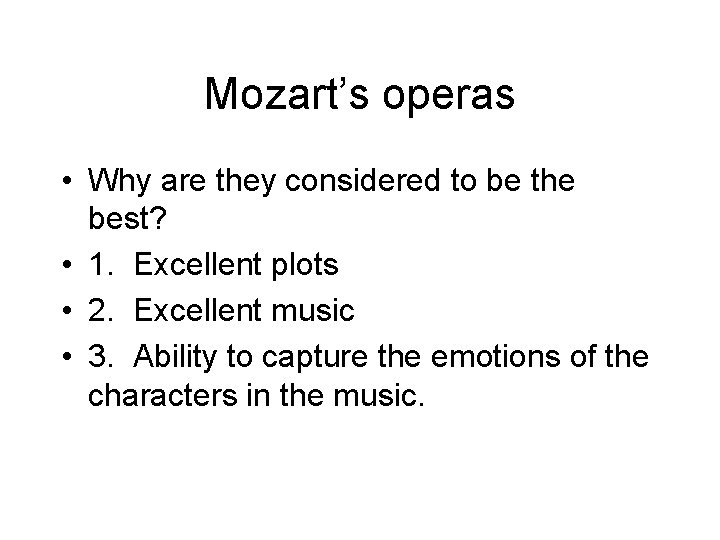 Mozart’s operas

• Why are they considered to be the best?
• 1. Excellent plots
• 2. Excellent music
• 3. Ability to capture the emotions of the characters in the music.